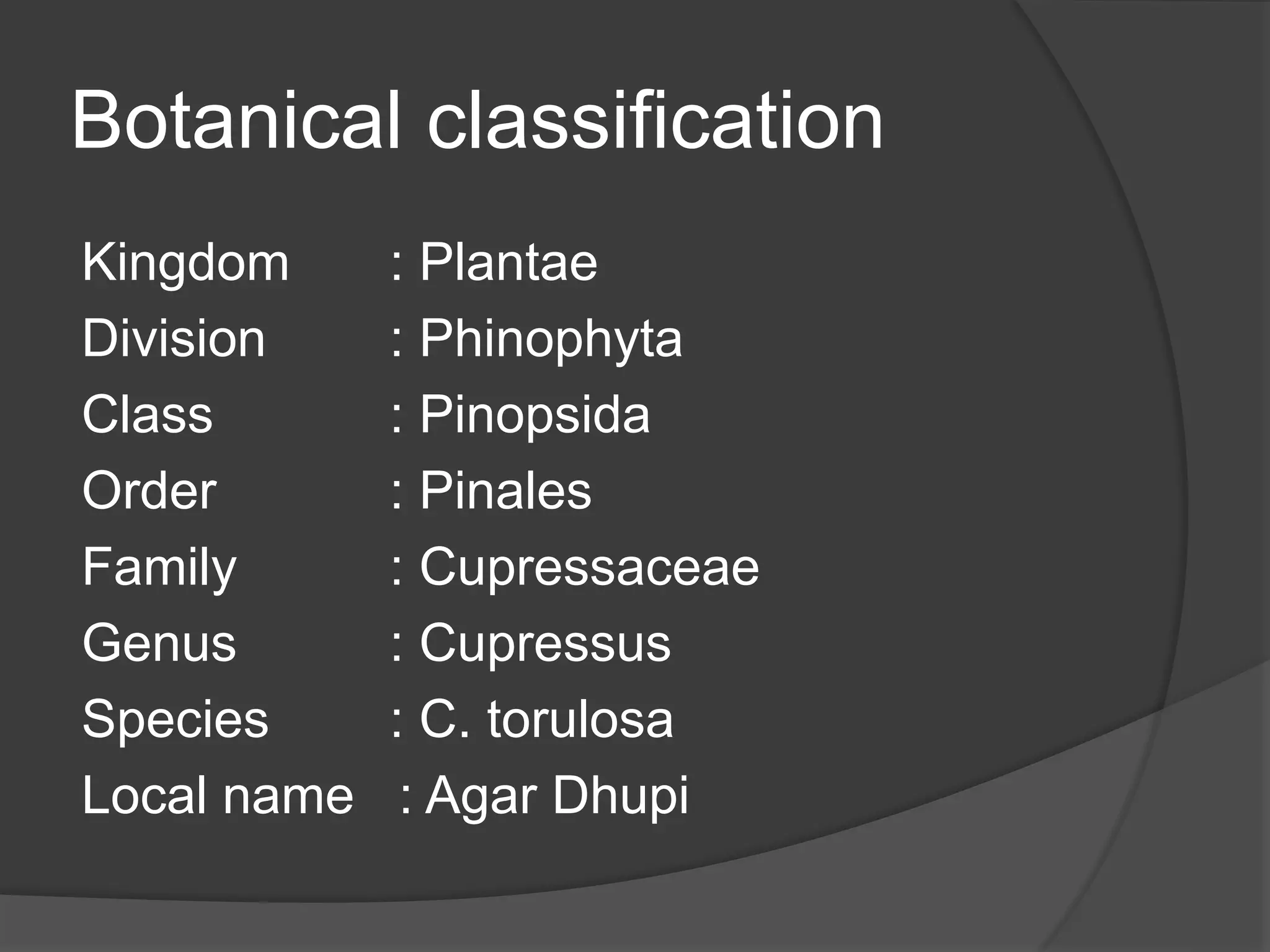 Botanical classification

Kingdom : Plantae
Division : Phinophyta
Class : Pinopsida
Order : Pinales
Family : Cupressaceae
Genus : Cupressus
Species : C. torulosa
Local name : Agar Dhupi